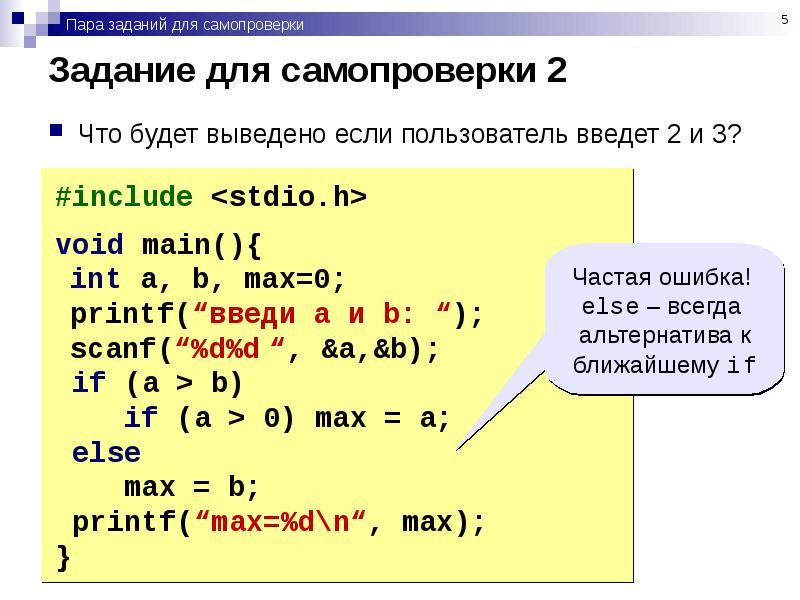 Пара заданий для самопроверки

5

Задание для самопроверки 2

Что будет выведено если пользователь введет 2 и 3?

#include <stdio.h>

void main(){
 int a, b, max=0;
 printf(“введи a и b: “);
 scanf(“%d%d “, &a,&b);
 if (a > b)
    if (a > 0) max = a;
 else
    max = b;
 printf(“max=%d\n“, max);
}

Частая ошибка! else – всегда альтернатива к ближайшему if